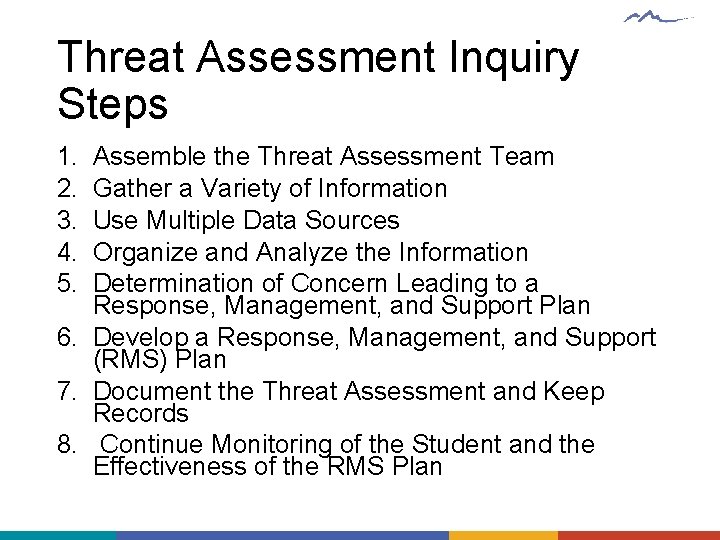 Threat Assessment Inquiry Steps

1. Assemble the Threat Assessment Team
2. Gather a Variety of Information
3. Use Multiple Data Sources
4. Organize and Analyze the Information
5. Determination of Concern Leading to a Response, Management, and Support Plan
6. Develop a Response, Management, and Support (RMS) Plan
7. Document the Threat Assessment and Keep Records
8. Continue Monitoring of the Student and the Effectiveness of the RMS Plan